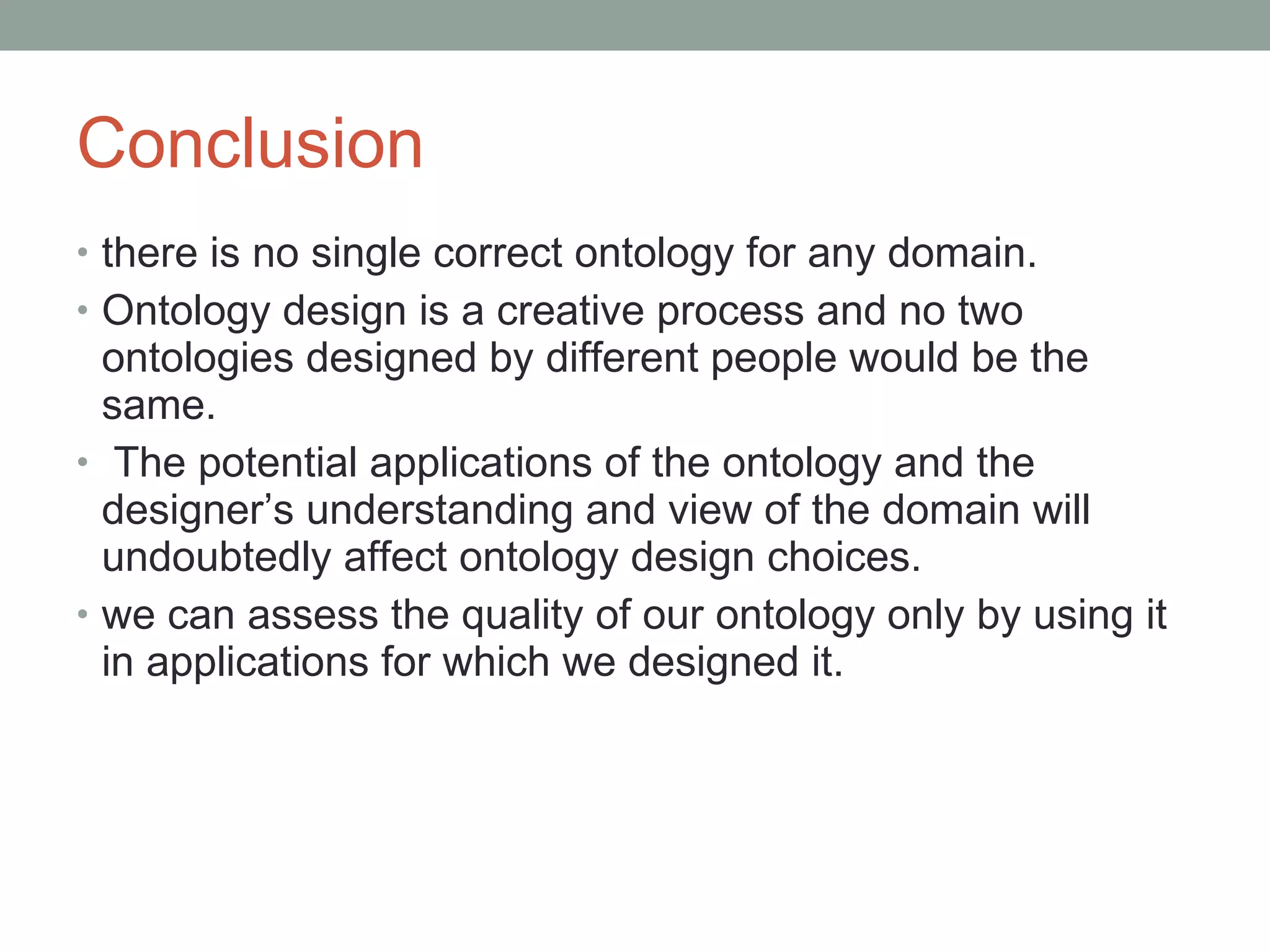 Conclusion

• there is no single correct ontology for any domain.
• Ontology design is a creative process and no two ontologies designed by different people would be the same.
• The potential applications of the ontology and the designer’s understanding and view of the domain will undoubtedly affect ontology design choices.
• we can assess the quality of our ontology only by using it in applications for which we designed it.